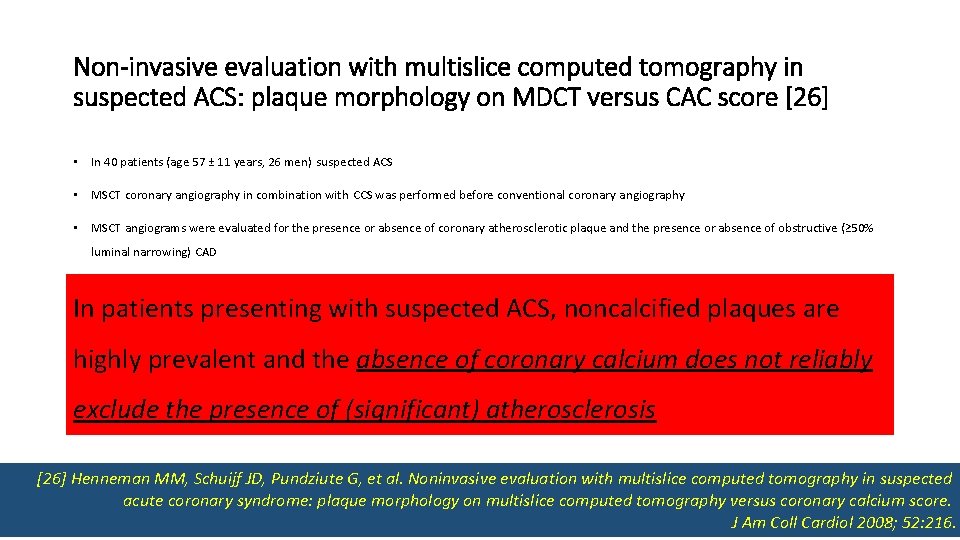 Non-invasive evaluation with multislice computed tomography in suspected ACS: plaque morphology on MDCT versus CAC score [26]

• In 40 patients (age 57 ± 11 years, 26 men) suspected ACS

• MSCT coronary angiography in combination with CCS was performed before conventional coronary angiography

• MSCT angiograms were evaluated for the presence or absence of coronary atherosclerotic plaque and the presence or absence of obstructive (≥50% luminal narrowing) CAD

In patients presenting with suspected ACS, noncalcified plaques are highly prevalent and the absence of coronary calcium does not reliably exclude the presence of (significant) atherosclerosis

[26] Henneman MM, Schuijf JD, Pundziute G, et al. Noninvasive evaluation with multislice computed tomography in suspected acute coronary syndrome: plaque morphology on multislice computed tomography versus coronary calcium score. J Am Coll Cardiol 2008; 52:216.